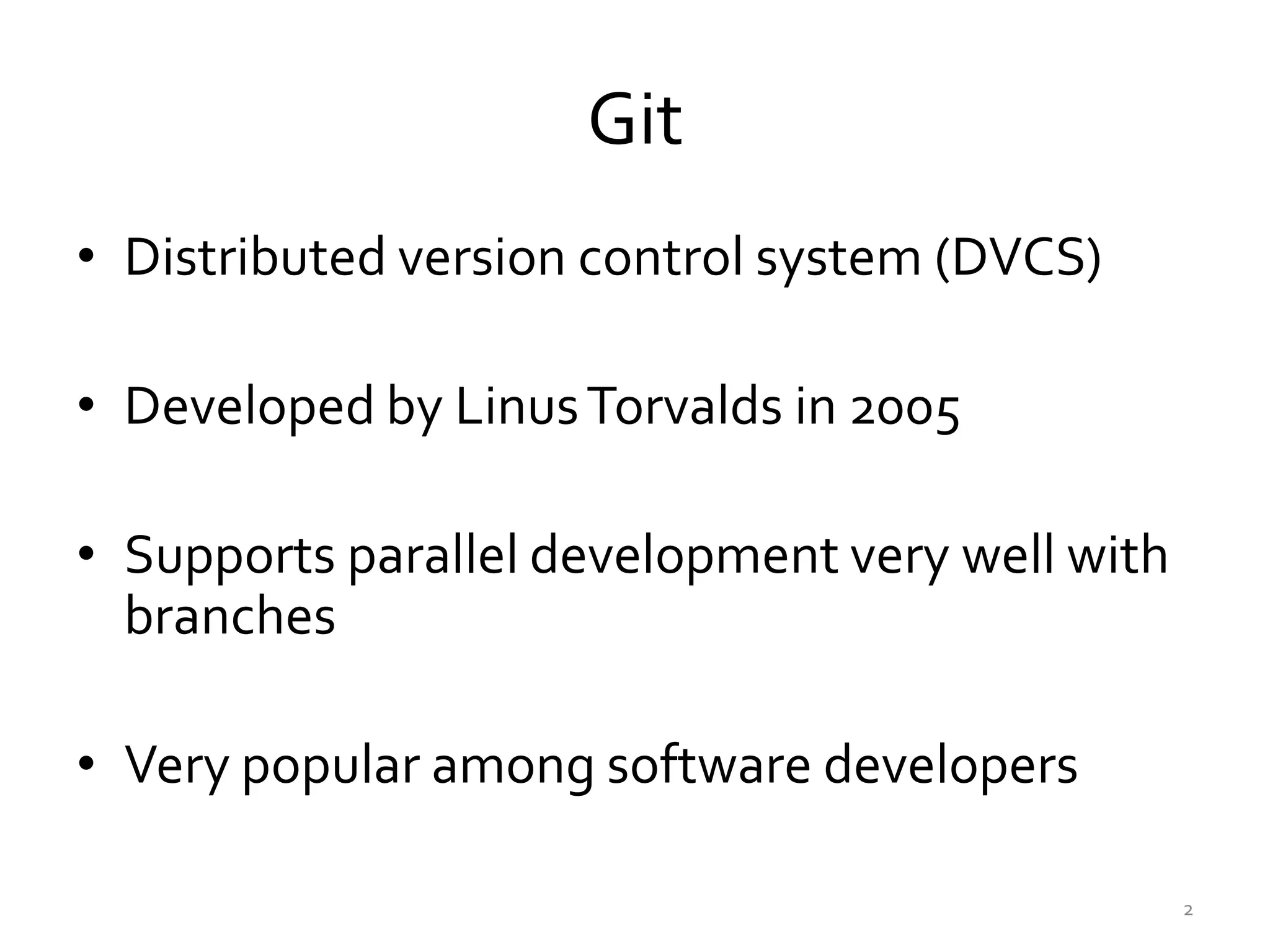 Git

• Distributed version control system (DVCS)

• Developed by Linus Torvalds in 2005

• Supports parallel development very well with branches

• Very popular among software developers

2